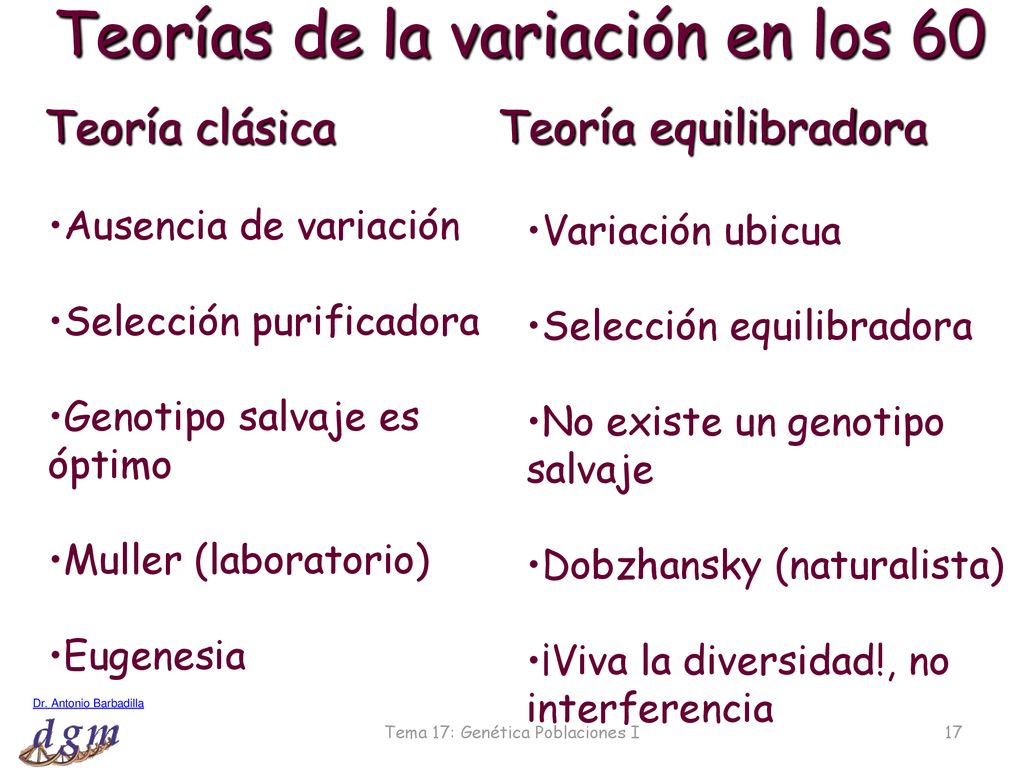 Teorías de la variación en los 60

Teoría clásica

•Ausencia de variación

•Selección purificadora

•Genotipo salvaje es óptimo

•Muller (laboratorio)

•Eugenesia

Teoría equilibradora

•Variación ubicua

•Selección equilibradora

•No existe un genotipo salvaje

•Dobzhansky (naturalista)

•¡Viva la diversidad!, no interferencia

Dr. Antonio Barbadilla

dgm

Tema 17: Genética Poblaciones I

17